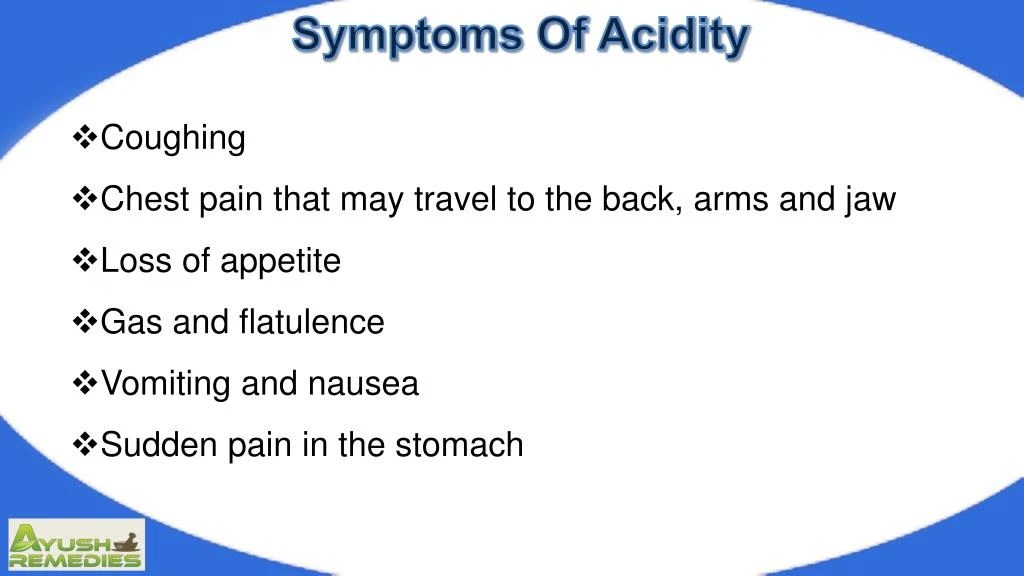 Symptoms Of Acidity

❖Coughing

❖Chest pain that may travel to the back, arms and jaw

❖Loss of appetite

❖Gas and flatulence

❖Vomiting and nausea

❖Sudden pain in the stomach

AYUSH REMEDIES